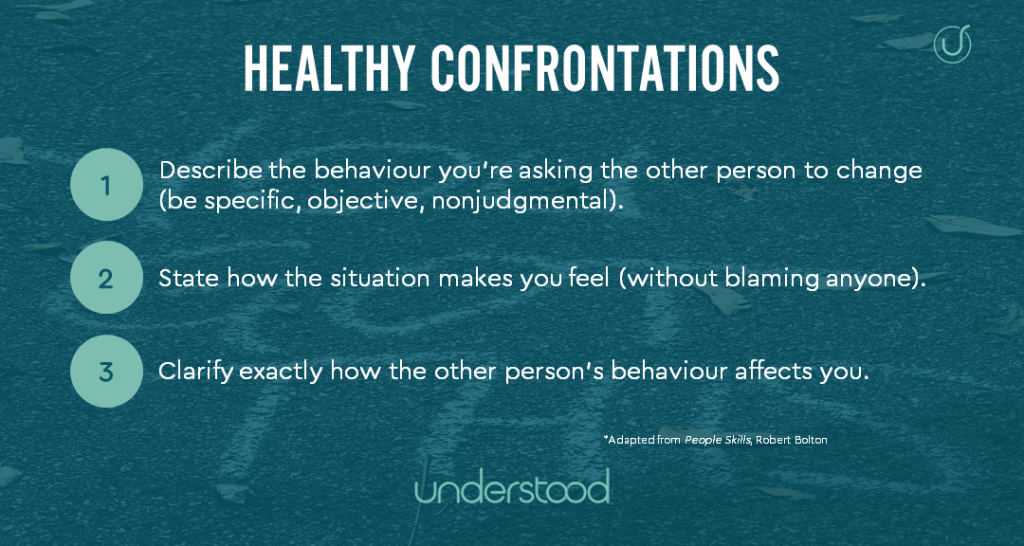 HEALTHY CONFRONTATIONS

1 Describe the behaviour you're asking the other person to change (be specific, objective, nonjudgmental).

2 State how the situation makes you feel (without blaming anyone).

3 Clarify exactly how the other person's behaviour affects you.

*Adapted from People Skills, Robert Bolton

understood